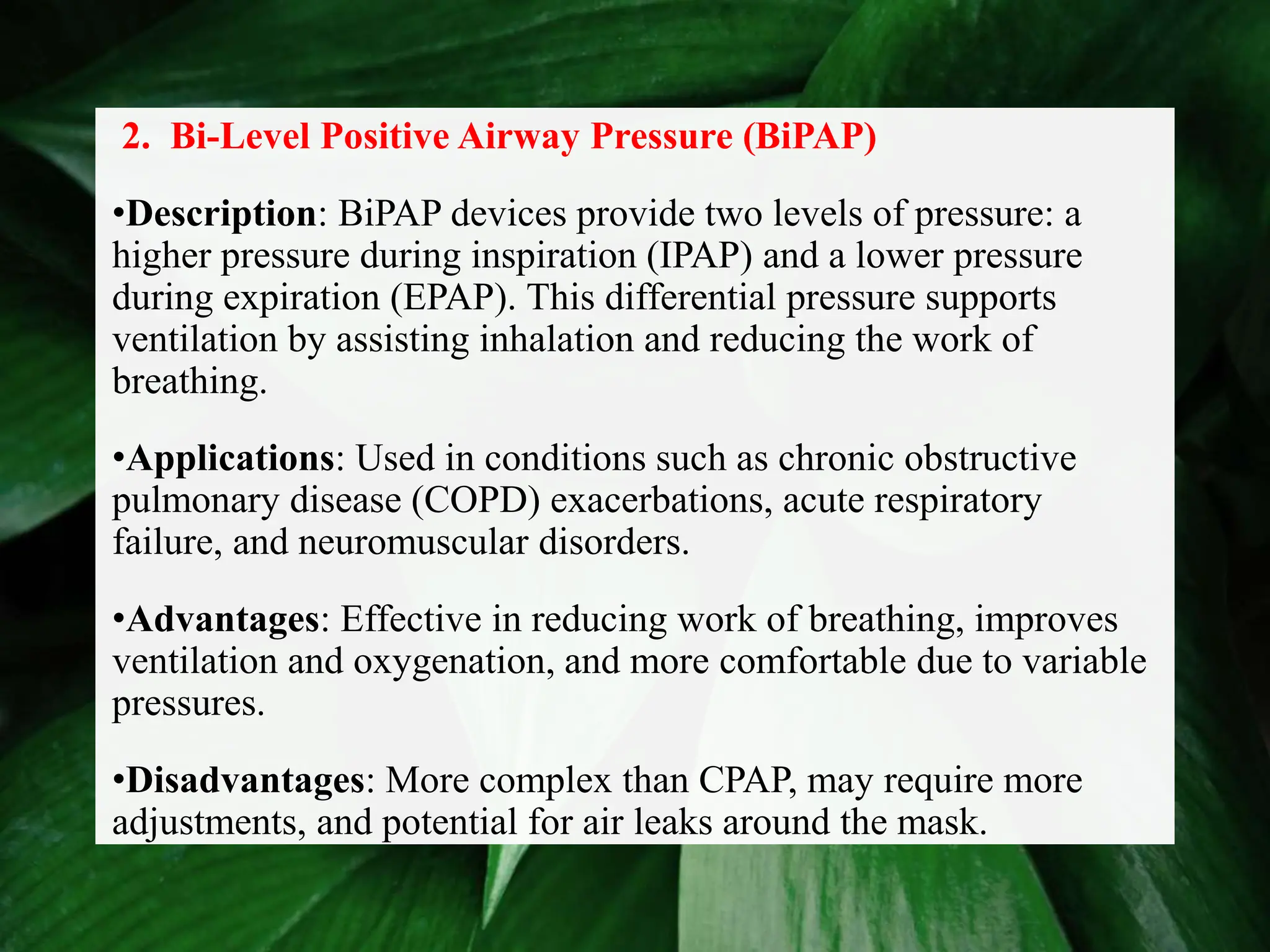 2. Bi-Level Positive Airway Pressure (BiPAP)

•Description: BiPAP devices provide two levels of pressure: a higher pressure during inspiration (IPAP) and a lower pressure during expiration (EPAP). This differential pressure supports ventilation by assisting inhalation and reducing the work of breathing.

•Applications: Used in conditions such as chronic obstructive pulmonary disease (COPD) exacerbations, acute respiratory failure, and neuromuscular disorders.

•Advantages: Effective in reducing work of breathing, improves ventilation and oxygenation, and more comfortable due to variable pressures.

•Disadvantages: More complex than CPAP, may require more adjustments, and potential for air leaks around the mask.